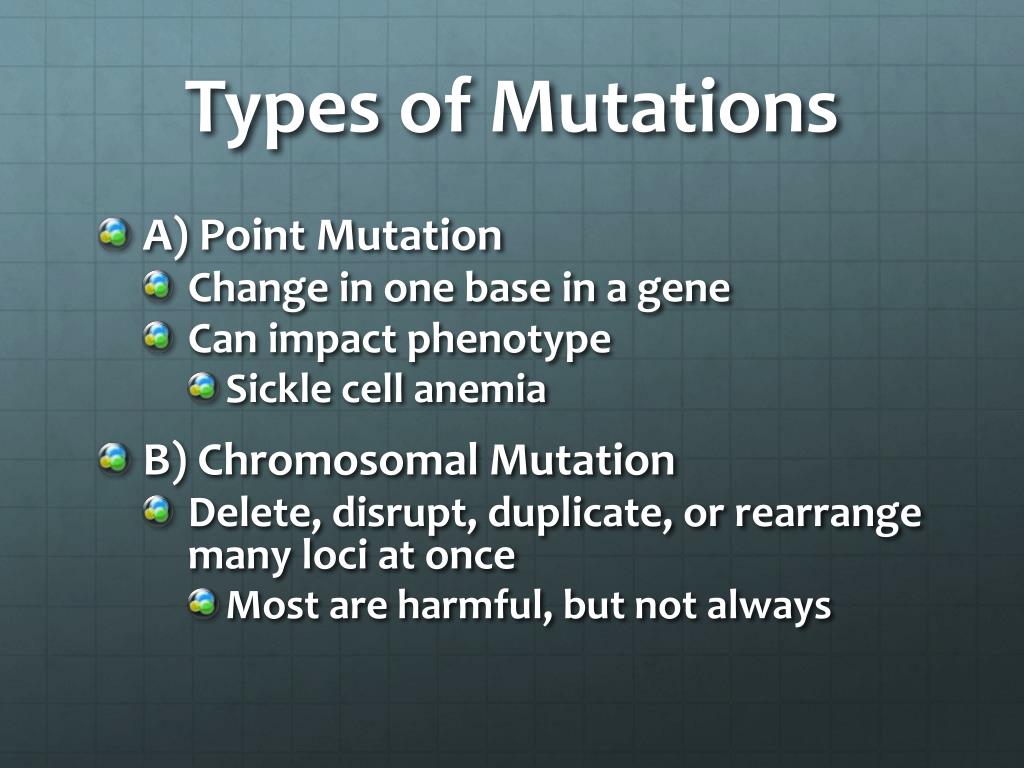 Types of Mutations

A) Point Mutation
Change in one base in a gene
Can impact phenotype
Sickle cell anemia

B) Chromosomal Mutation
Delete, disrupt, duplicate, or rearrange many loci at once
Most are harmful, but not always